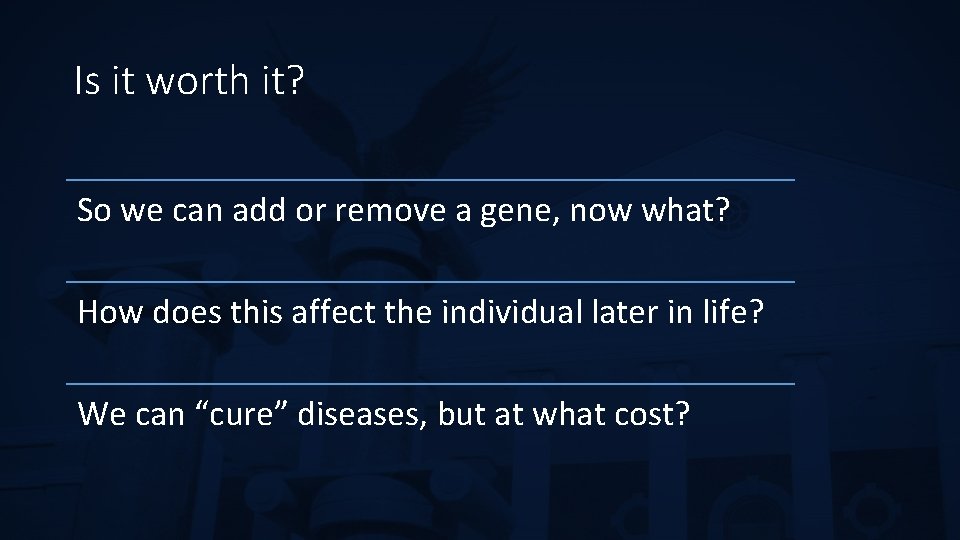 Is it worth it?

So we can add or remove a gene, now what?

How does this affect the individual later in life?

We can “cure” diseases, but at what cost?